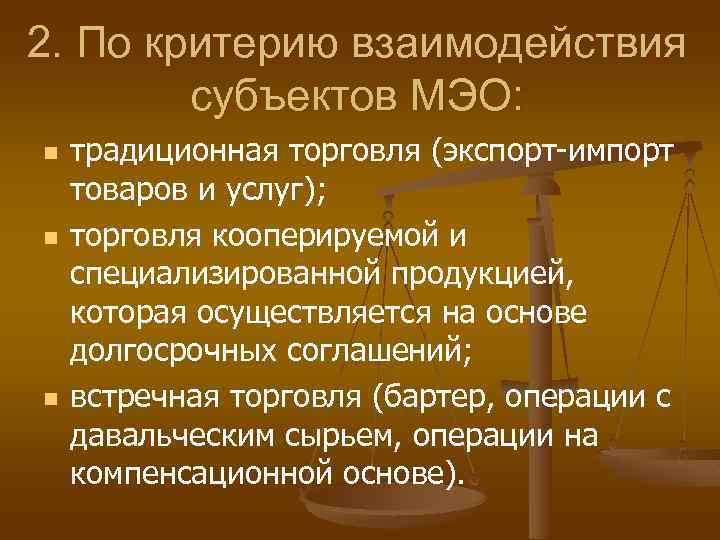 2. По критерию взаимодействия субъектов МЭО:

- традиционная торговля (экспорт-импорт товаров и услуг);
- торговля кооперируемой и специализированной продукцией, которая осуществляется на основе долгосрочных соглашений;
- встречная торговля (бартер, операции с давальческим сырьем, операции на компенсационной основе).